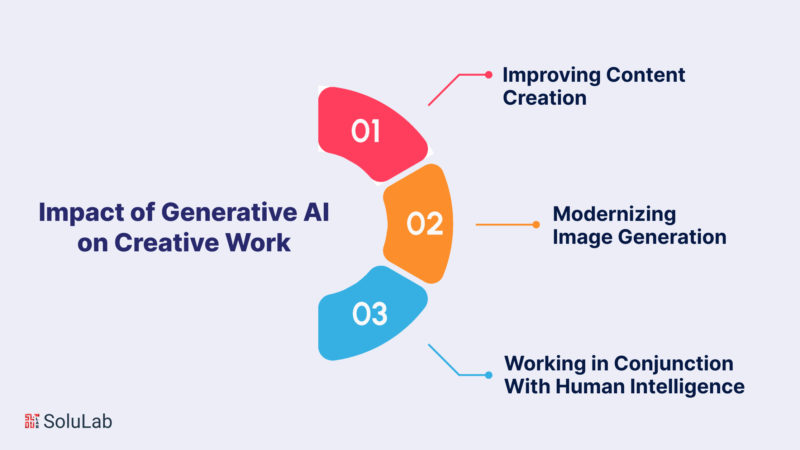 Impact of Generative AI on Creative Work

01

Improving Content Creation

02

Modernizing Image Generation

03

Working in Conjunction With Human Intelligence

SoluLab